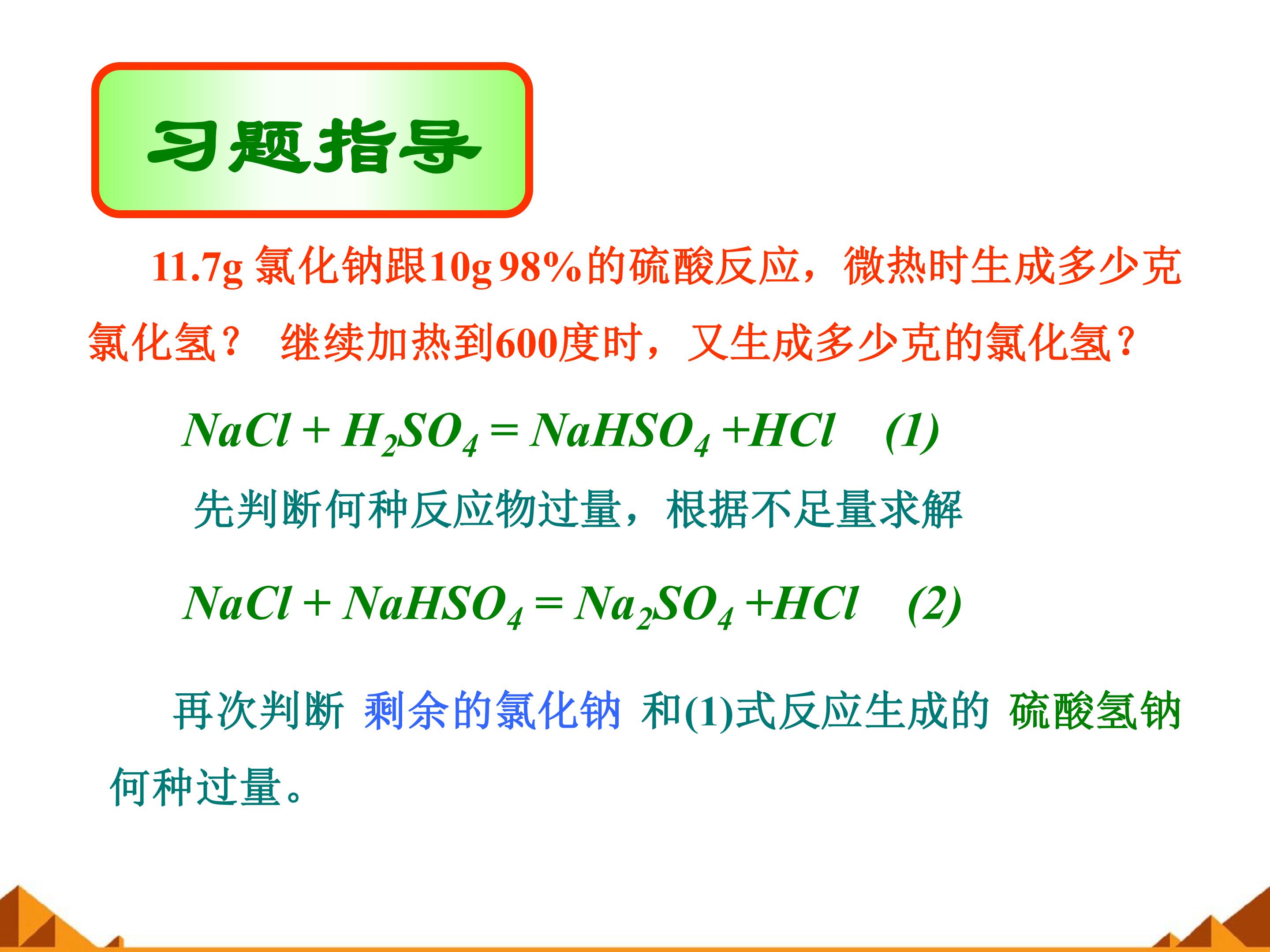 习题指导

11.7g 氯化钠跟10g 98%的硫酸反应，微热时生成多少克氯化氢？ 继续加热到600度时，又生成多少克的氯化氢？

$NaCl + H_2SO_4 = NaHSO_4 + HCl$ (1)

先判断何种反应物过量，根据不足量求解

$NaCl + NaHSO_4 = Na_2SO_4 + HCl$ (2)

再次判断 剩余的氯化钠 和(1)式反应生成的 硫酸氢钠 何种过量。